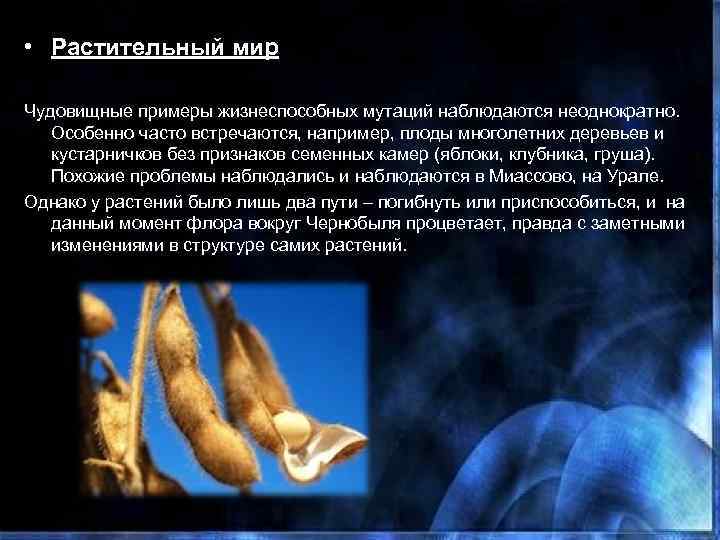 • Растительный мир

Чудовищные примеры жизнеспособных мутаций наблюдаются неоднократно. Особенно часто встречаются, например, плоды многолетних деревьев и кустарничков без признаков семенных камер (яблоки, клубника, груша). Похожие проблемы наблюдались и наблюдаются в Миассово, на Урале.

Однако у растений было лишь два пути – погибнуть или приспособиться, и на данный момент флора вокруг Чернобыля процветает, правда с заметными изменениями в структуре самих растений.